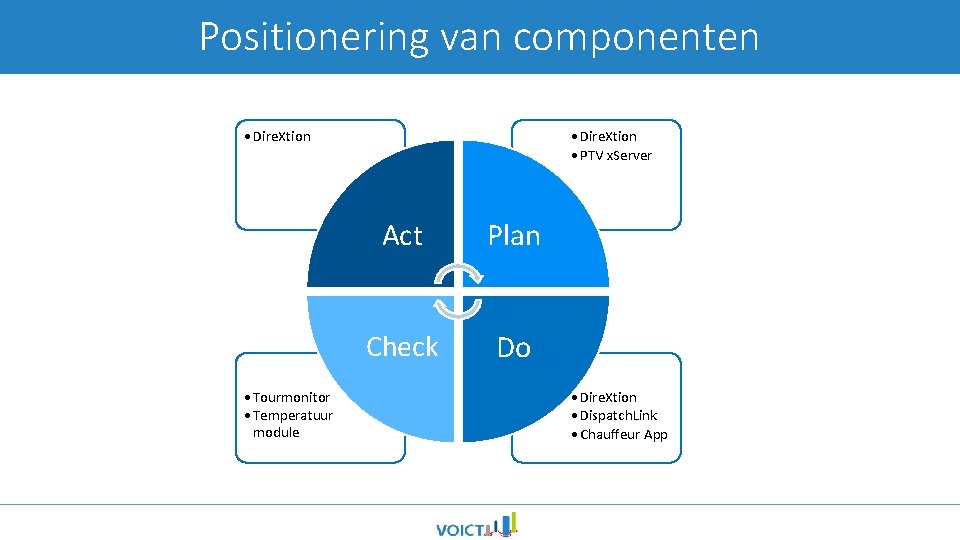 Positionering van componenten

• DireXtion

• DireXtion
• PTV xServer

Act

Plan

Check

Do

• Tourmonitor
• Temperatuur module

• DireXtion
• DispatchLink
• Chauffeur App

VOICT